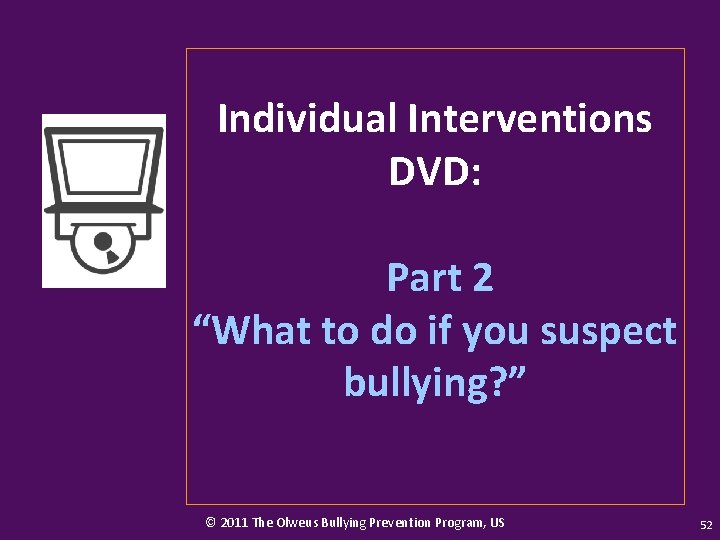 Individual Interventions DVD:

Part 2
“What to do if you suspect bullying?”

© 2011 The Olweus Bullying Prevention Program, US

52